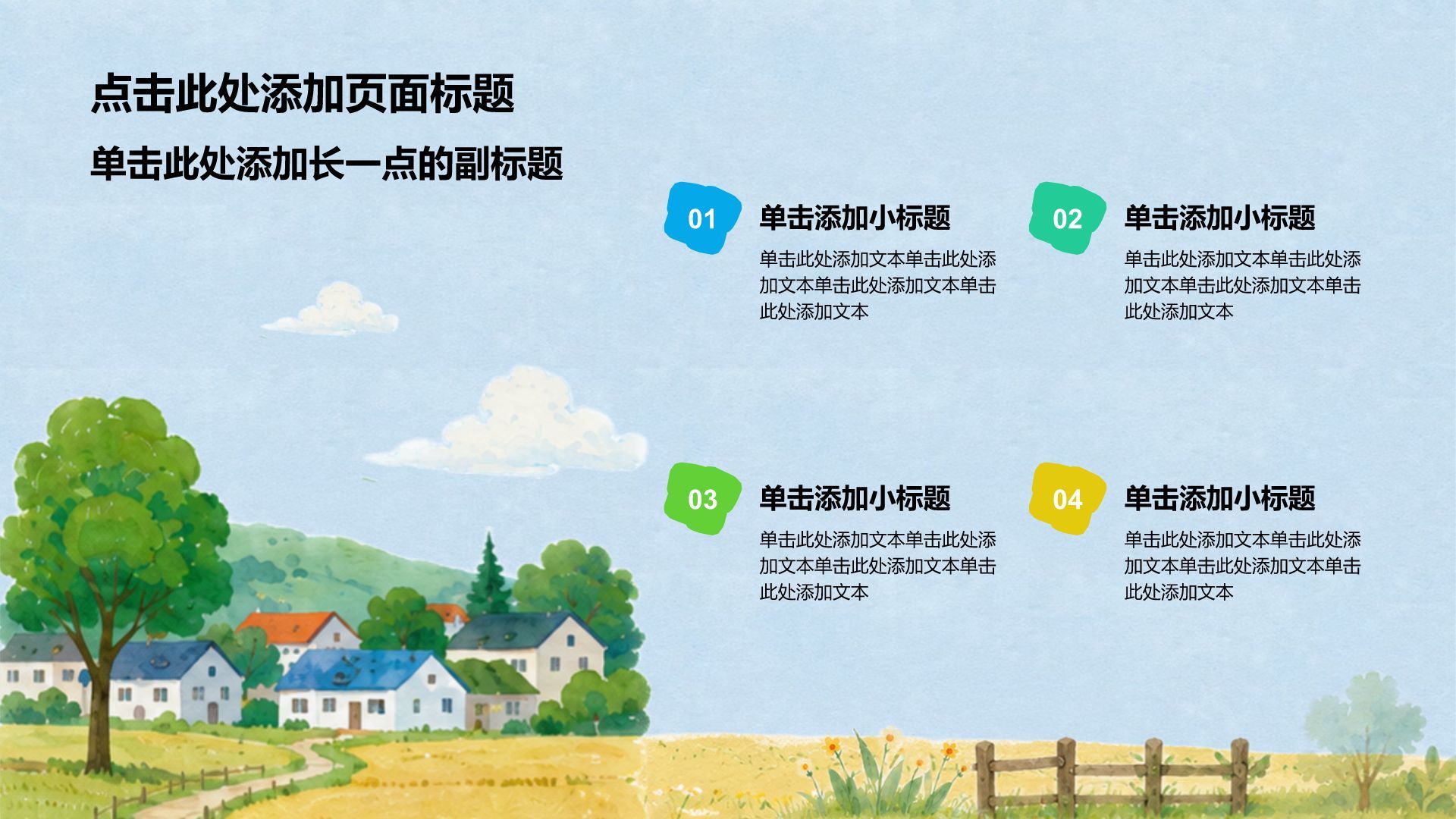 点击此处添加页面标题

单击此处添加长一点的副标题

01

单击添加小标题

单击此处添加文本单击此处添加文本单击此处添加文本单击此处添加文本

02

单击添加小标题

单击此处添加文本单击此处添加文本单击此处添加文本单击此处添加文本

03

单击添加小标题

单击此处添加文本单击此处添加文本单击此处添加文本单击此处添加文本

04

单击添加小标题

单击此处添加文本单击此处添加文本单击此处添加文本单击此处添加文本